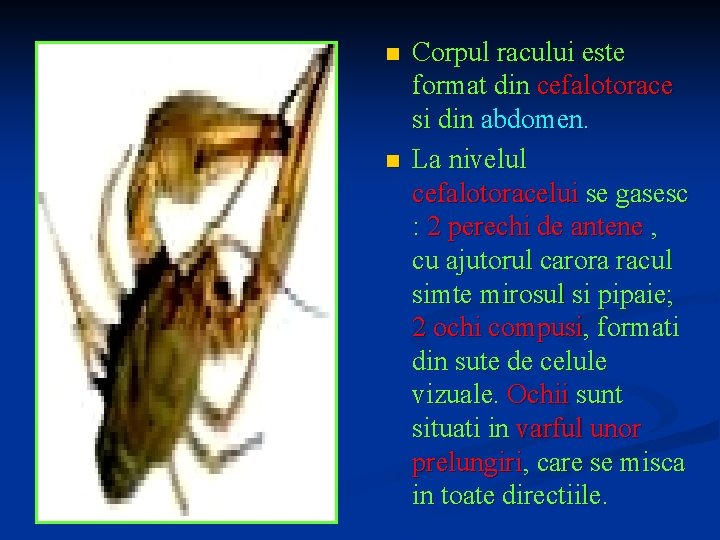 Corpul racului este format din cefalotorace si din abdomen.

La nivelul cefalotoracelui se gasesc : 2 perechi de antene , cu ajutorul carora racul simte mirosul si pipaie; 2 ochi compusi, formati din sute de celule vizuale. Ochii sunt situati in varful unor prelungiri, care se misca in toate directiile.